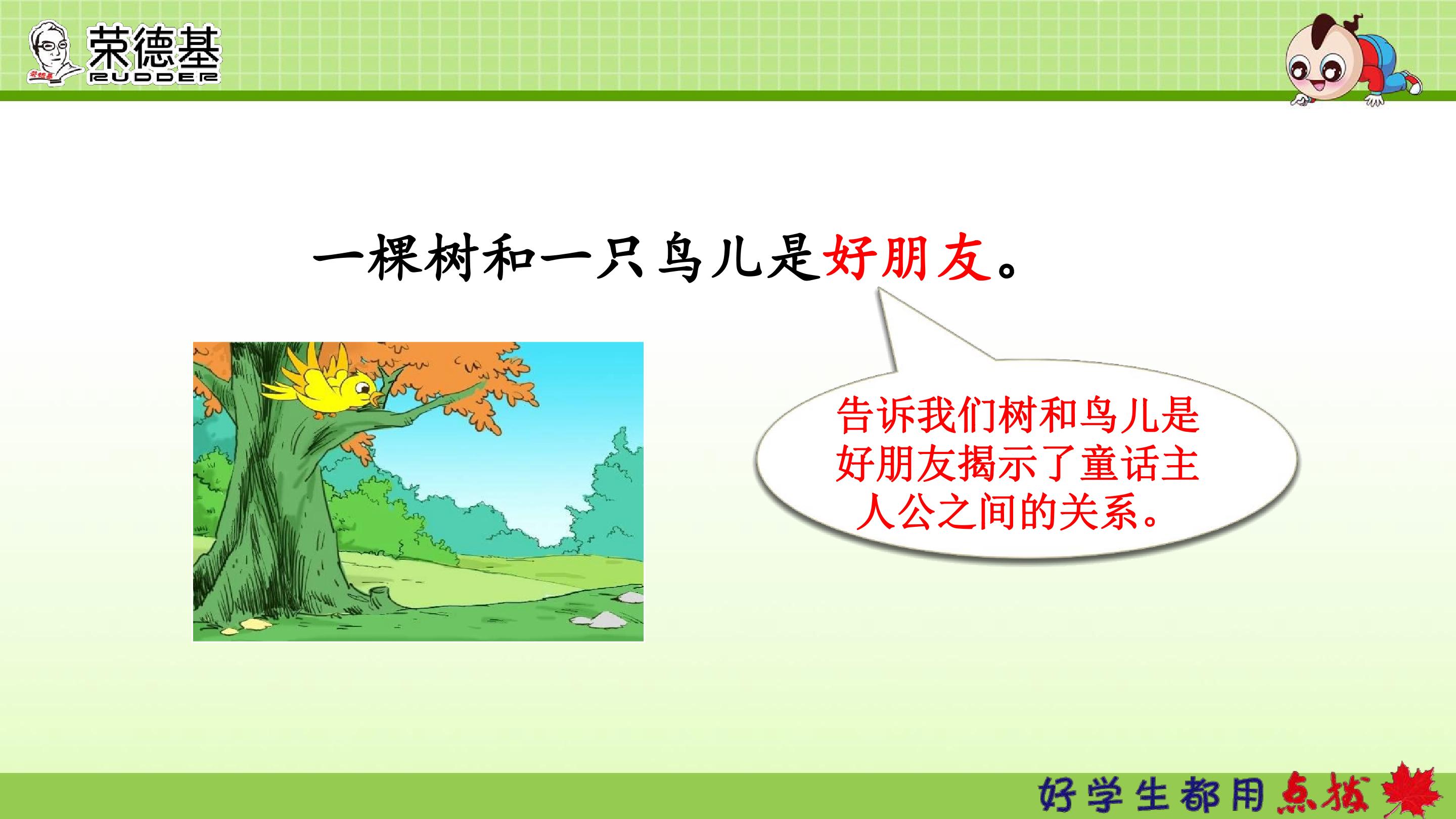 荣德基
RUDDER

一棵树和一只鸟儿是好朋友。

告诉我们树和鸟儿是好朋友揭示了童话主人公之间的关系。

好学生都用点拨